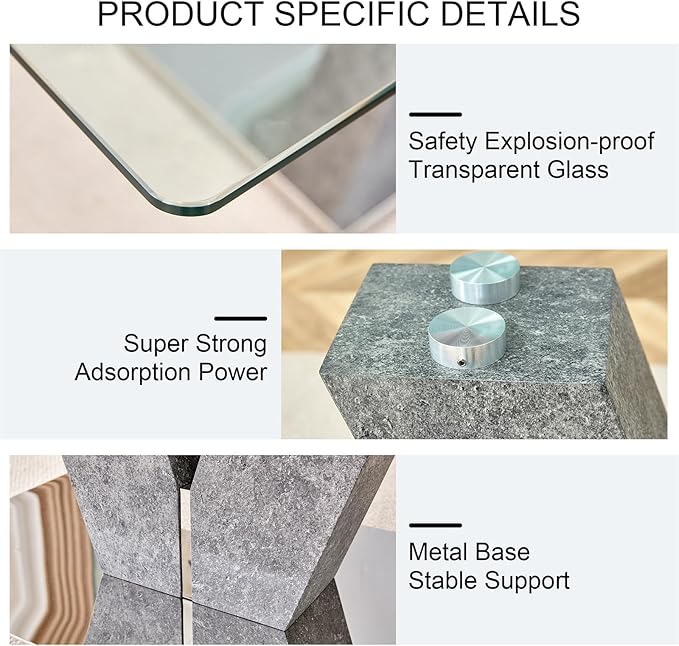 PRODUCT SPECIFIC DETAILS

Safety Explosion-proof Transparent Glass

Super Strong Adsorption Power

Metal Base Stable Support